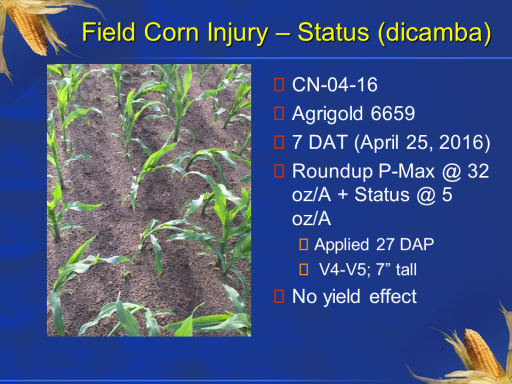 Field Corn Injury – Status (dicamba)

CN-04-16

Agrigold 6659

7 DAT (April 25, 2016)

Roundup P-Max @ 32 oz/A + Status @ 5 oz/A

Applied 27 DAP

V4-V5; 7” tall

No yield effect